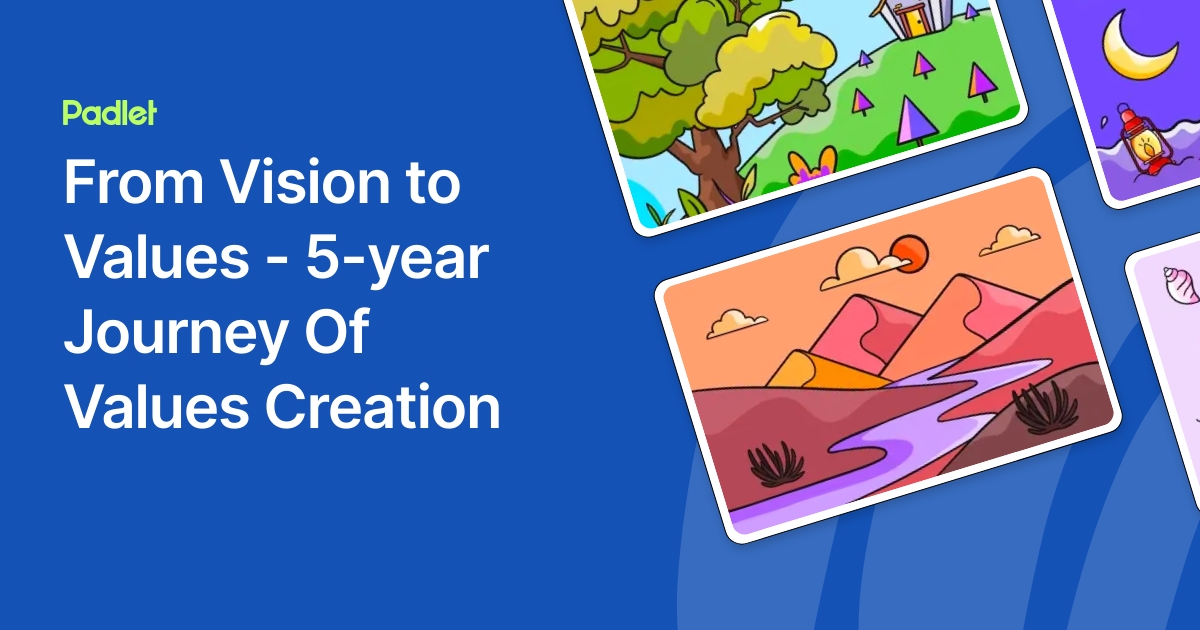 Padlet

From Vision to Values - 5-year Journey Of Values Creation